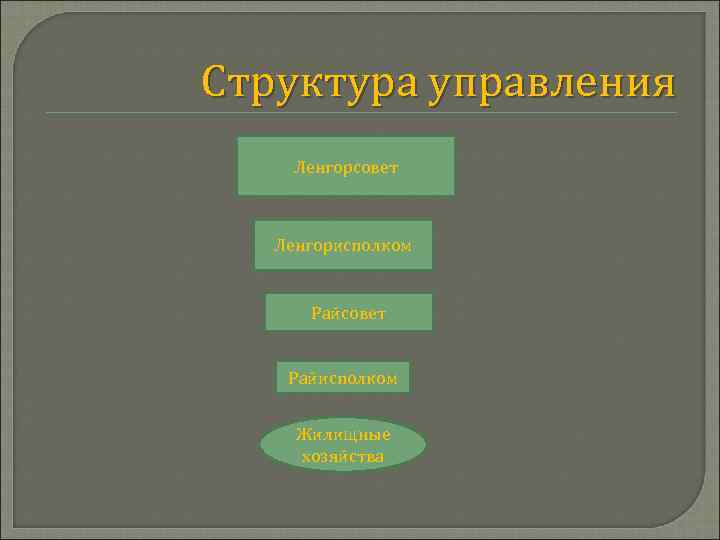 Структура управления

Ленгорсовет

Ленгорисполком

Райсовет

Райисполком

Жилищные хозяйства